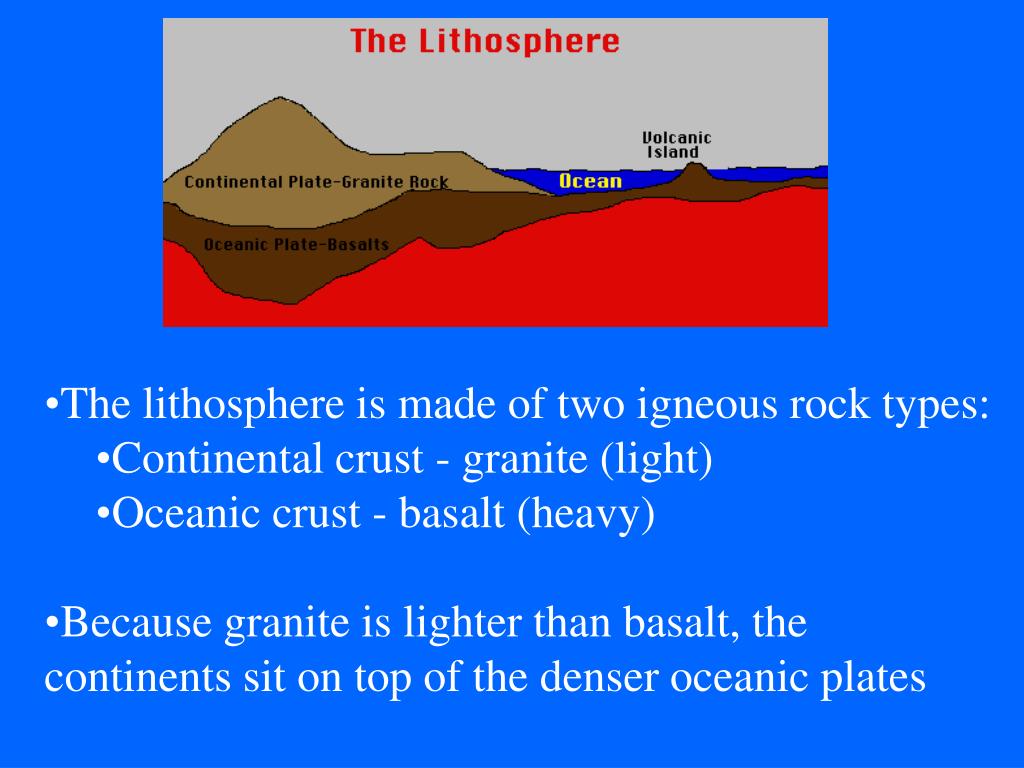 The Lithosphere

Volcanic Island

Continental Plate-Granite Rock

Ocean

Oceanic Plate-Basalts

•The lithosphere is made of two igneous rock types:
•Continental crust - granite (light)
•Oceanic crust - basalt (heavy)

•Because granite is lighter than basalt, the continents sit on top of the denser oceanic plates